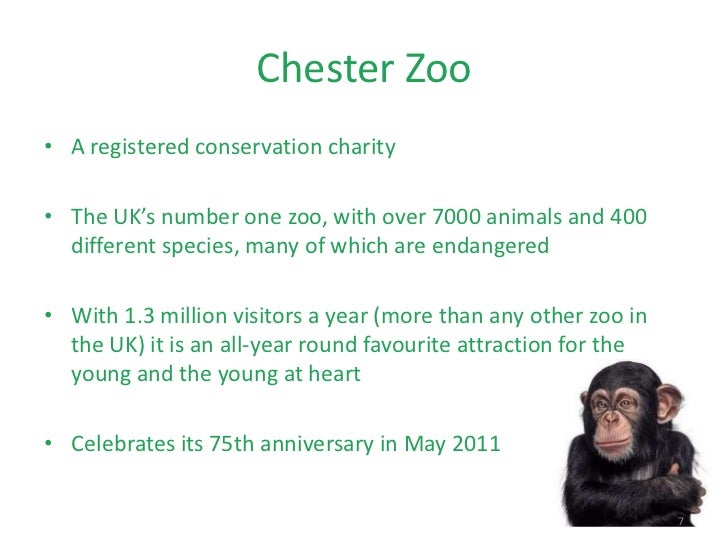 Chester Zoo

• A registered conservation charity

• The UK's number one zoo, with over 7000 animals and 400 different species, many of which are endangered

• With 1.3 million visitors a year (more than any other zoo in the UK) it is an all-year round favourite attraction for the young and the young at heart

• Celebrates its 75th anniversary in May 2011

7